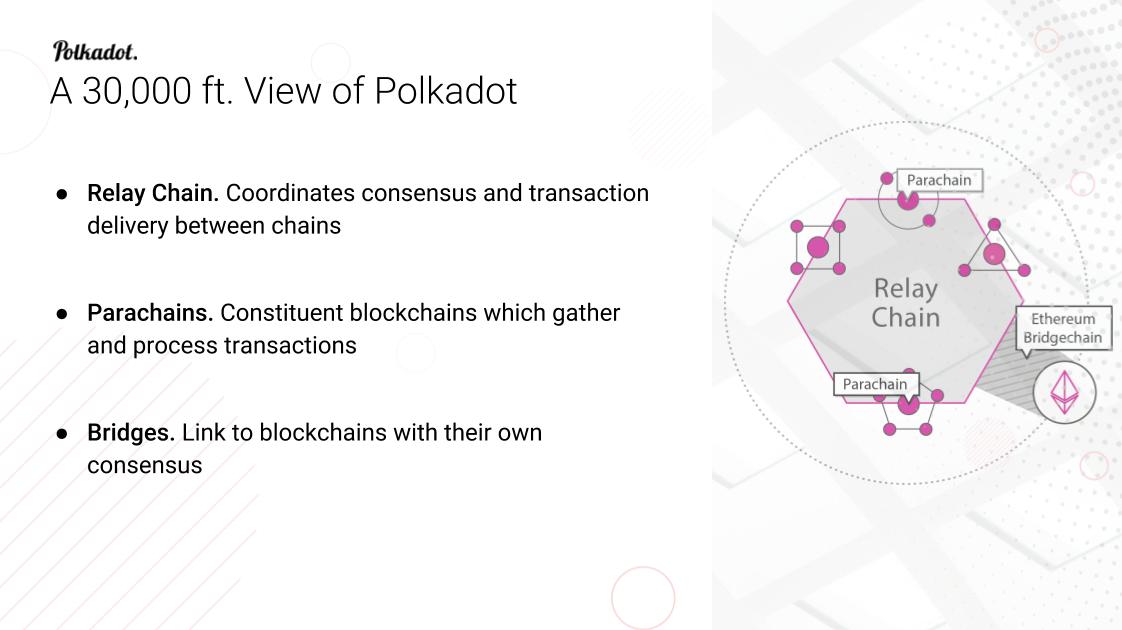 Polkadot.

A 30,000 ft. View of Polkadot

● Relay Chain. Coordinates consensus and transaction delivery between chains

● Parachains. Constituent blockchains which gather and process transactions

● Bridges. Link to blockchains with their own consensus

Parachain

Relay Chain

Ethereum Bridgechain

Parachain